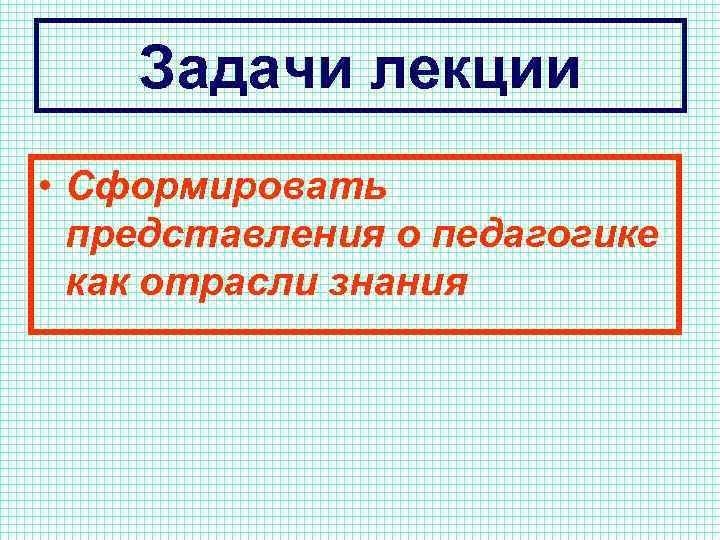 Задачи лекции

• Сформировать представления о педагогике как отрасли знания